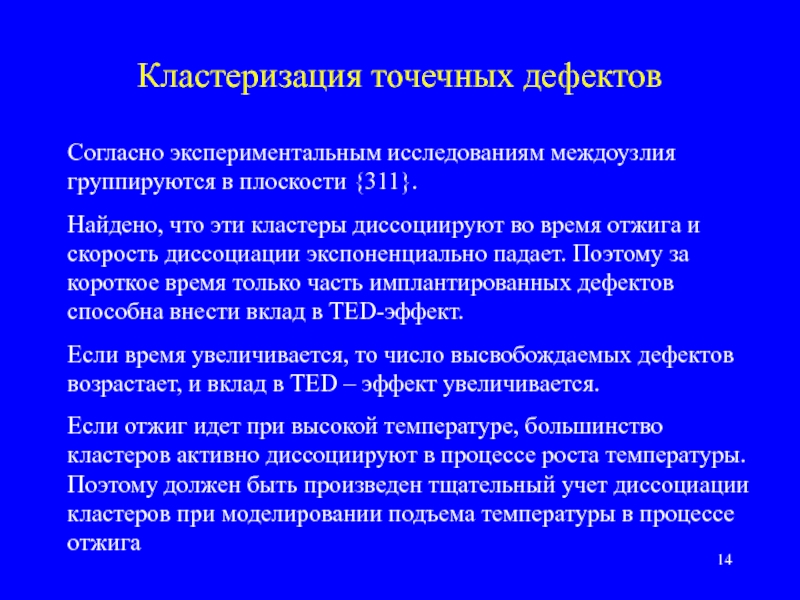 Кластеризация точечных дефектов

Согласно экспериментальным исследованиям междоузлия группируются в плоскости {311}.

Найдено, что эти кластеры диссоциируют во время отжига и скорость диссоциации экспоненциально падает. Поэтому за короткое время только часть имплантированных дефектов способна внести вклад в TED-эффект.

Если время увеличивается, то число высвобождаемых дефектов возрастает, и вклад в TED – эффект увеличивается.

Если отжиг идет при высокой температуре, большинство кластеров активно диссоциируют в процессе роста температуры. Поэтому должен быть произведен тщательный учет диссоциации кластеров при моделировании подъема температуры в процессе отжига

14